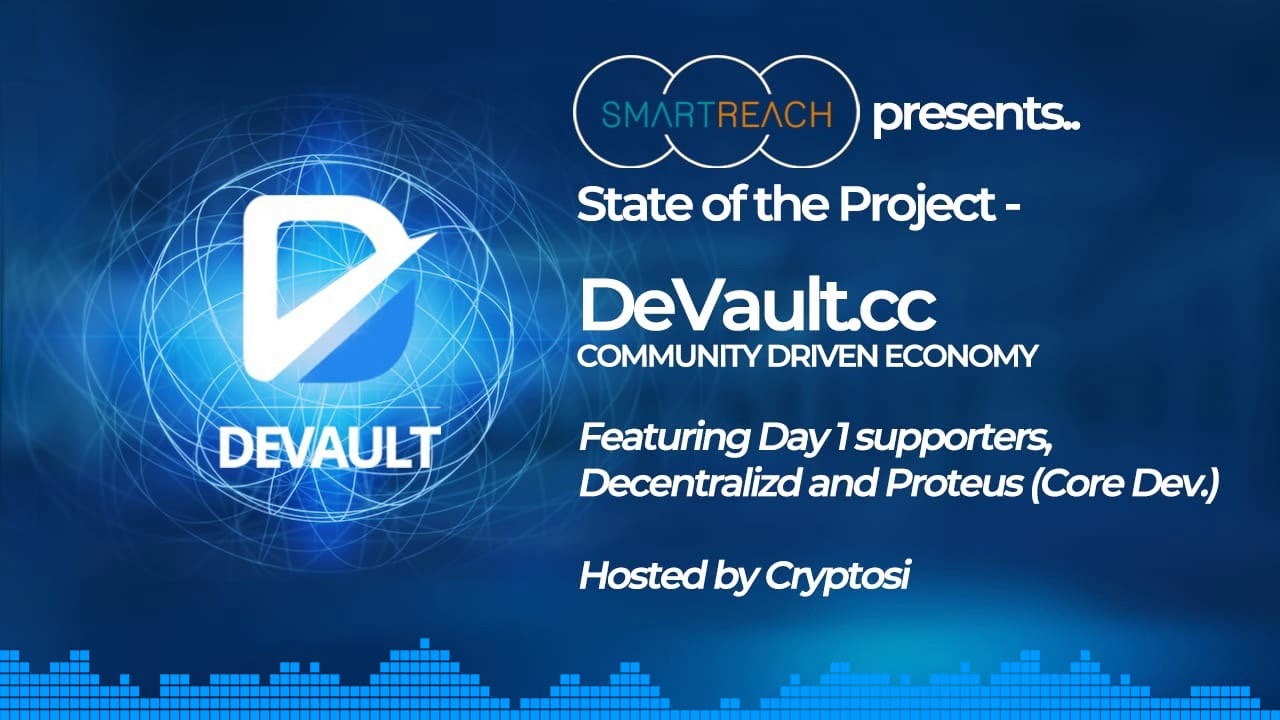 DEVAULT

SMARTREACH presents..

State of the Project -

DeVault.cc
COMMUNITY DRIVEN ECONOMY

Featuring Day 1 supporters, Decentralizd and Proteus (Core Dev.)

Hosted by Cryptosi